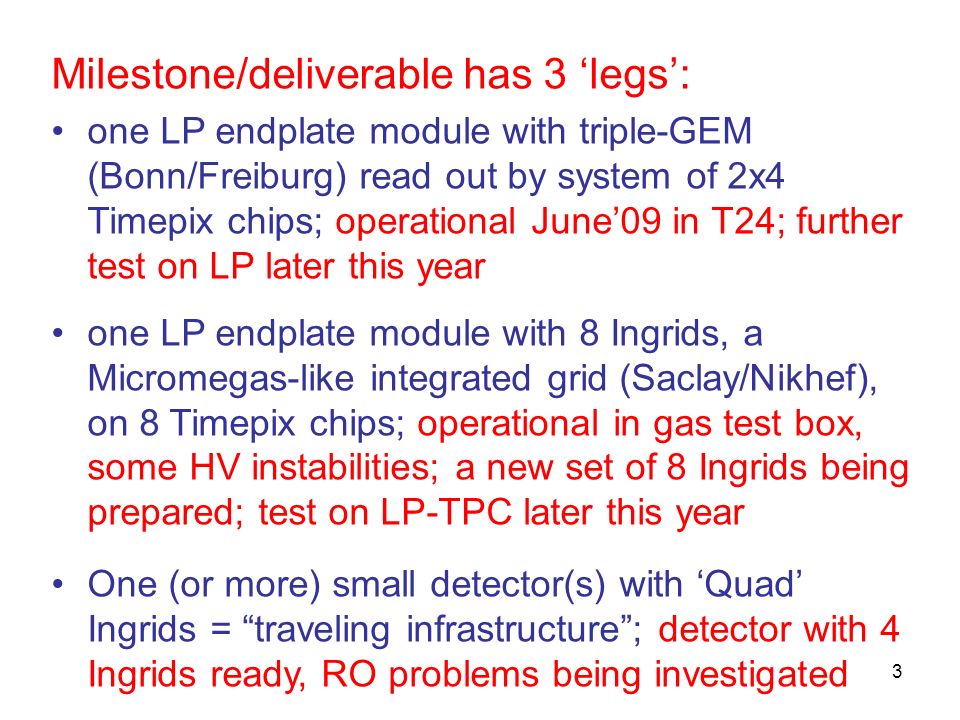 Milestone/deliverable has 3 ‘legs’:

• one LP endplate module with triple-GEM (Bonn/Freiburg) read out by system of 2x4 Timepix chips; operational June’09 in T24; further test on LP later this year

• one LP endplate module with 8 Ingrids, a Micromegas-like integrated grid (Saclay/Nikhef), on 8 Timepix chips; operational in gas test box, some HV instabilities; a new set of 8 Ingrids being prepared; test on LP-TPC later this year

• One (or more) small detector(s) with ‘Quad’ Ingrids = “traveling infrastructure”; detector with 4 Ingrids ready, RO problems being investigated

3